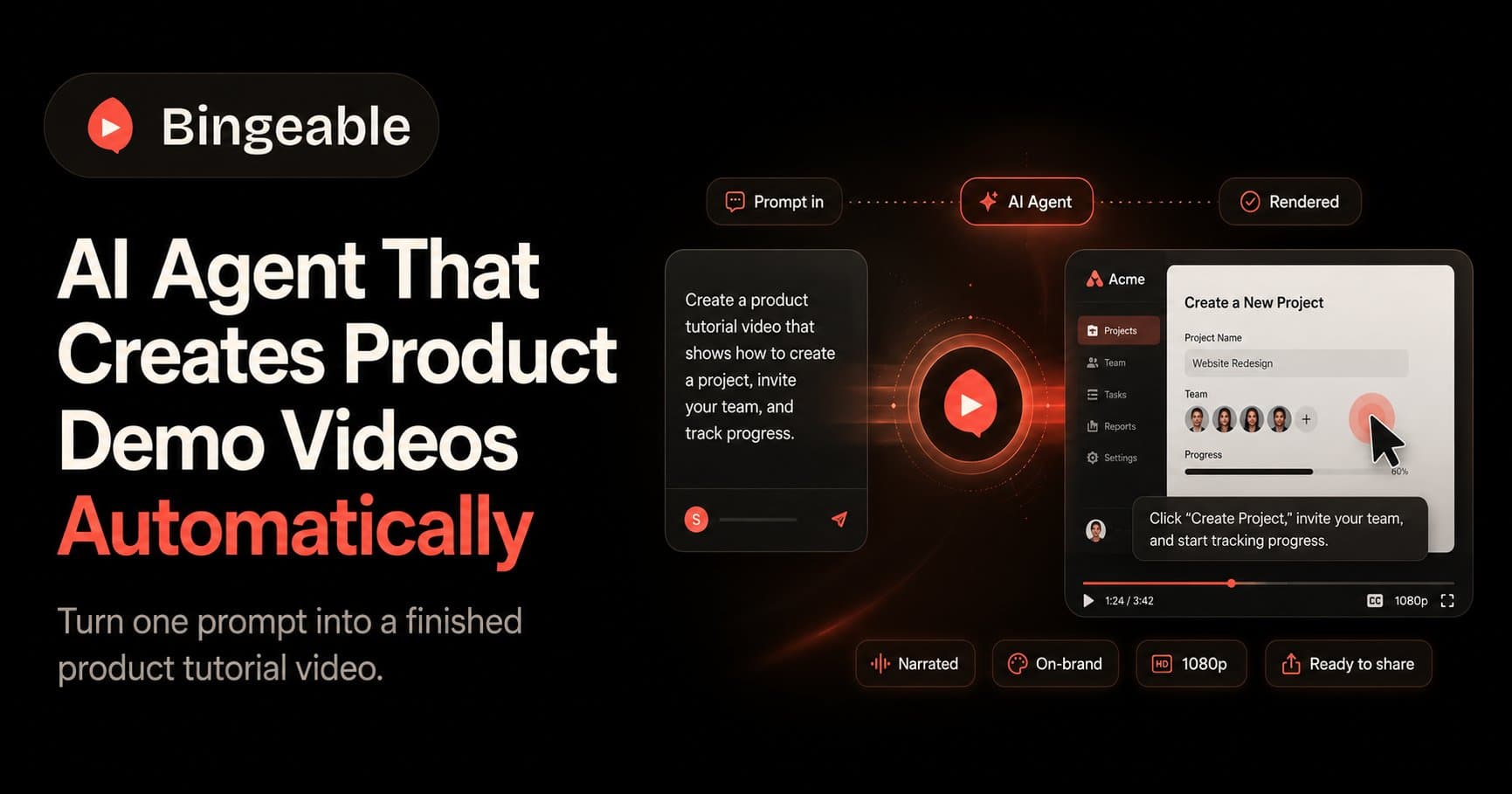 Bingeable

AI Agent That Creates Product Demo Videos Automatically

Turn one prompt into a finished product tutorial video.

Prompt in

AI Agent

Rendered

Create a product tutorial video that shows how to create a project, invite your team, and track progress.

S

Acme

Projects

Team

Tasks

Reports

Settings

Create a New Project

Project Name

Website Redesign

Team

+

Progress

60%

Click "Create Project," invite your team, and start tracking progress.

1:24 / 3:42

CC

1080p

Narrated

On-brand

HD

1080p

Ready to share